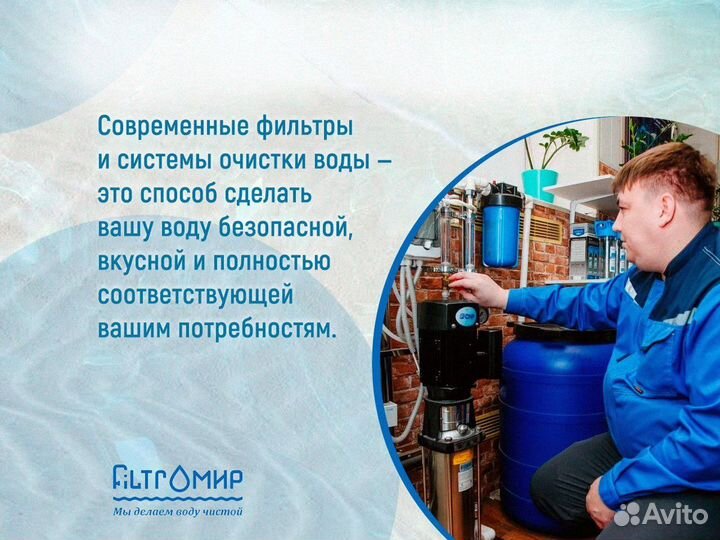 Современные фильтры и системы очистки воды – это способ сделать вашу воду безопасной, вкусной и полностью соответствующей вашим потребностям.

FILTROМИР
Мы делаем воду чистой

Avito